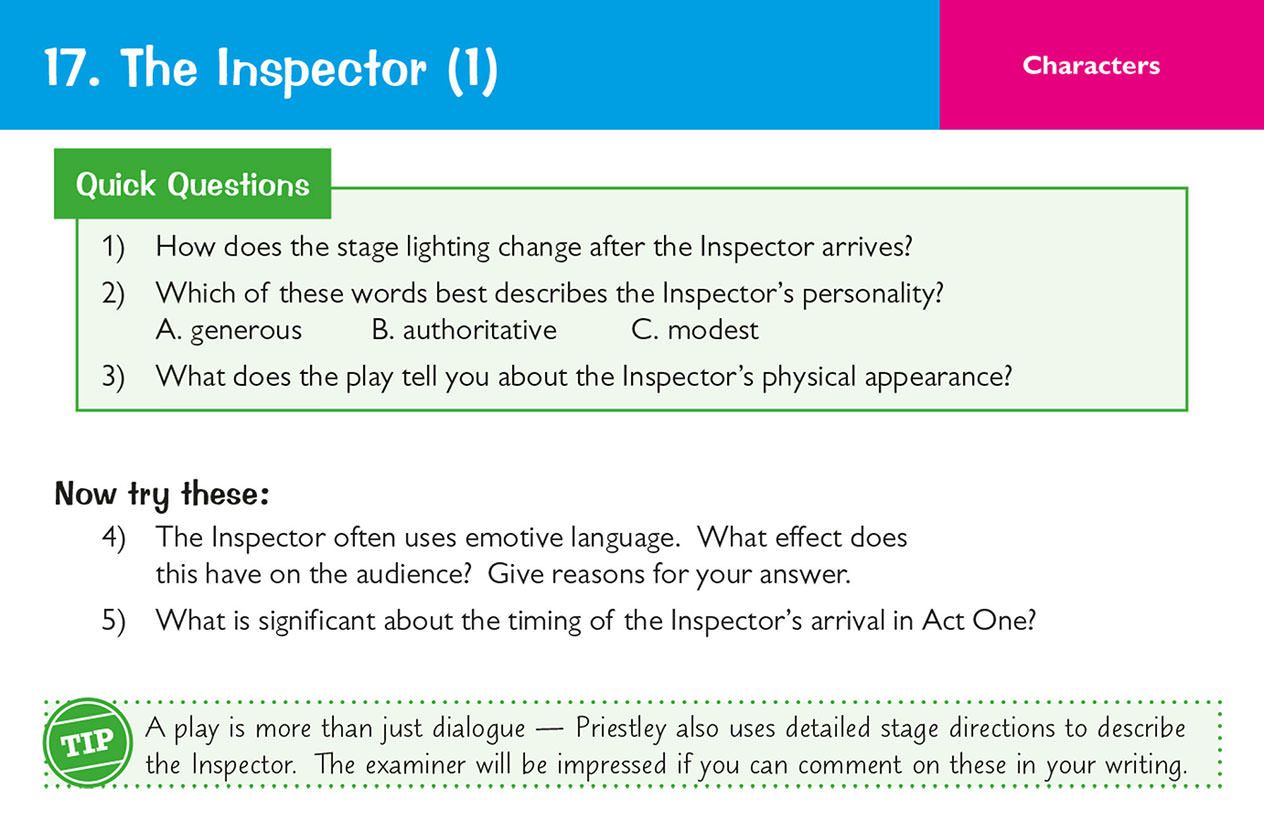 17. The Inspector (1)

Characters

Quick Questions

1) How does the stage lighting change after the Inspector arrives?

2) Which of these words best describes the Inspector's personality?
A. generous B. authoritative C. modest

3) What does the play tell you about the Inspector's physical appearance?

Now try these:

4) The Inspector often uses emotive language. What effect does this have on the audience? Give reasons for your answer.

5) What is significant about the timing of the Inspector's arrival in Act One?

TIP

A play is more than just dialogue — Priestley also uses detailed stage directions to describe the Inspector. The examiner will be impressed if you can comment on these in your writing.